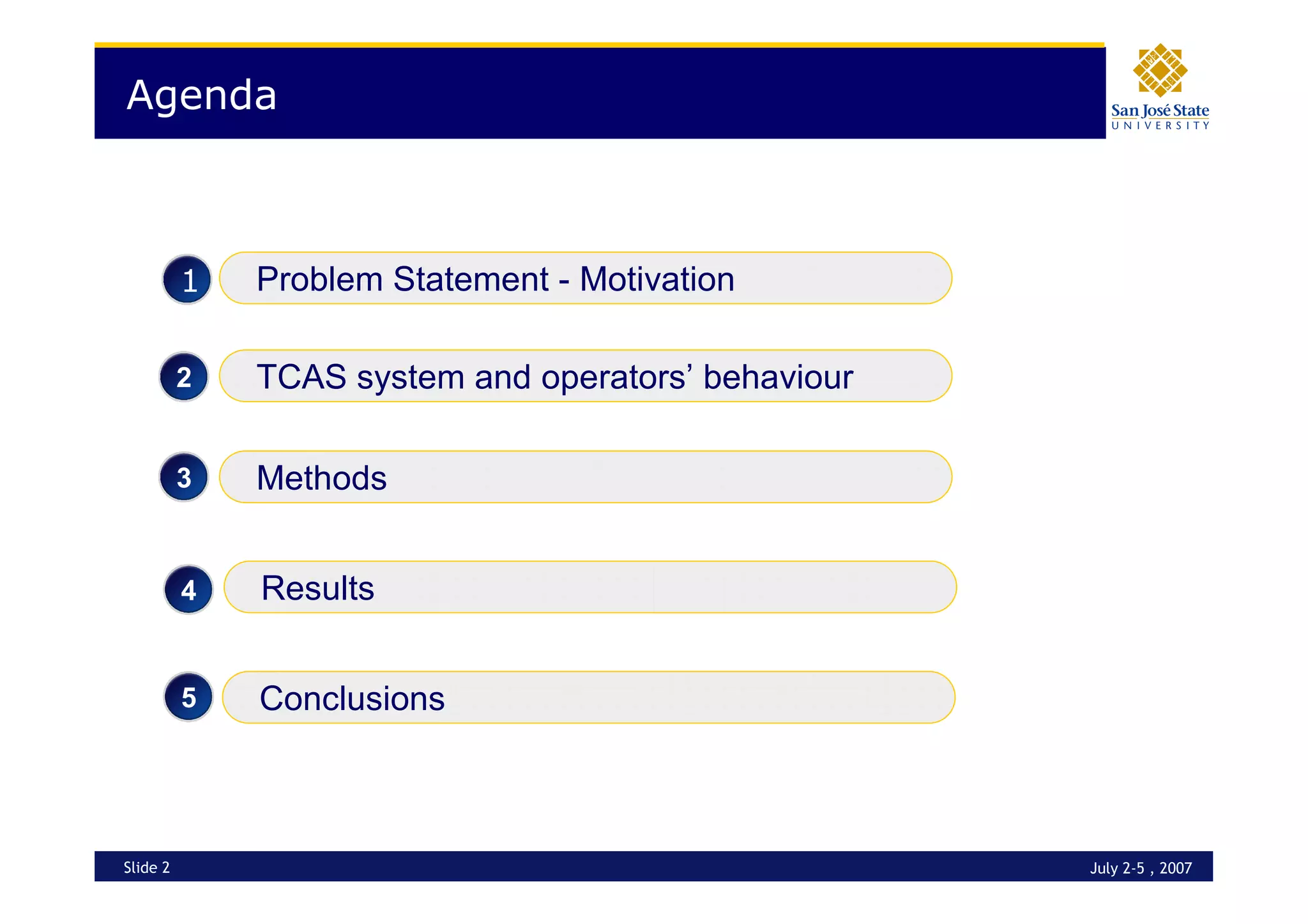 Agenda

San José State
UNIVERSITY

1 Problem Statement - Motivation

2 TCAS system and operators' behaviour

3 Methods

4 Results

5 Conclusions

Slide 2

July 2-5 , 2007